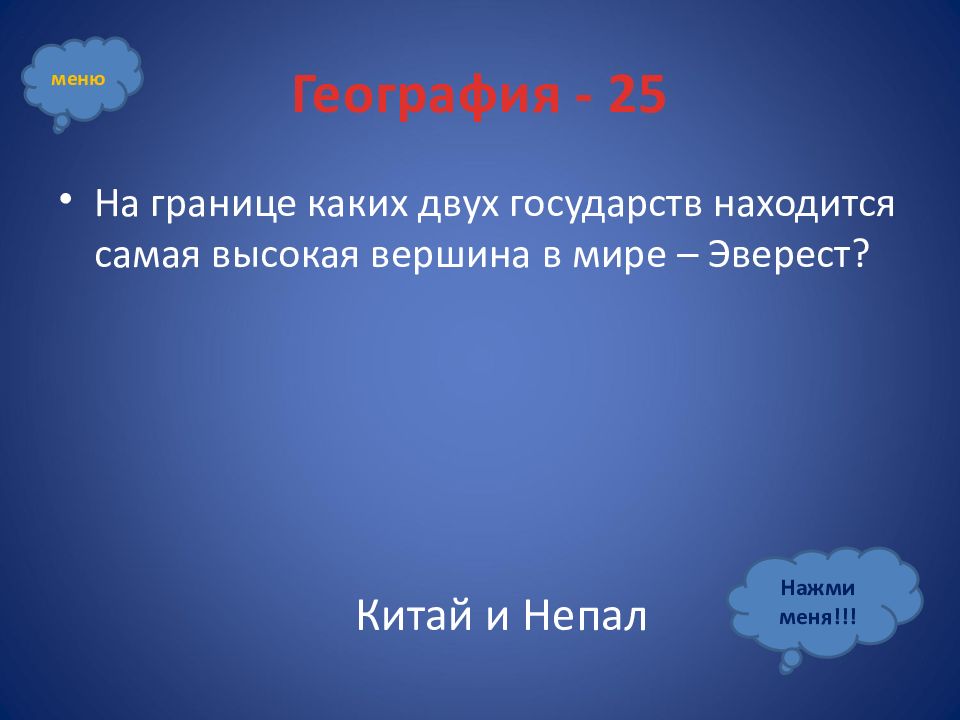 меню

География - 25

• На границе каких двух государств находится самая высокая вершина в мире – Эверест?

Китай и Непал

Нажми меня!!!